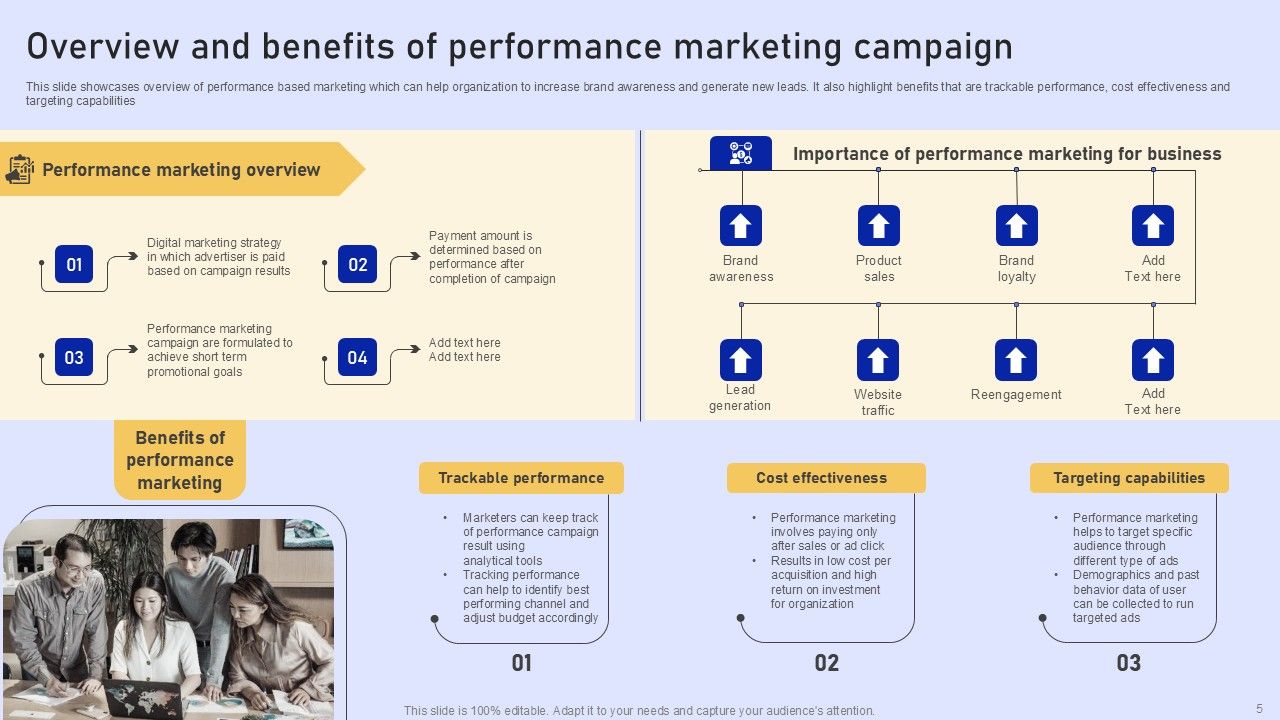 Overview and benefits of performance marketing campaign

This slide showcases overview of performance based marketing which can help organization to increase brand awareness and generate new leads. It also highlight benefits that are trackable performance, cost effectiveness and targeting capabilities

Performance marketing overview

01 Digital marketing strategy in which advertiser is paid based on campaign results

02 Payment amount is determined based on performance after completion of campaign

03 Performance marketing campaign are formulated to achieve short term promotional goals

04 Add text here Add text here

Importance of performance marketing for business

Brand awareness

Product sales

Brand loyalty

Add Text here

Lead generation

Website traffic

Reengagement

Add Text here

Benefits of performance marketing

Trackable performance
• Marketers can keep track of performance campaign result using analytical tools
• Tracking performance can help to identify best performing channel and adjust budget accordingly

01

Cost effectiveness
• Performance marketing involves paying only after sales or ad click
• Results in low cost per acquisition and high return on investment for organization

02

Targeting capabilities
• Performance marketing helps to target specific audience through different type of ads
• Demographics and past behavior data of user can be collected to run targeted ads

03

This slide is 100% editable. Adapt it to your needs and capture your audience's attention.

5